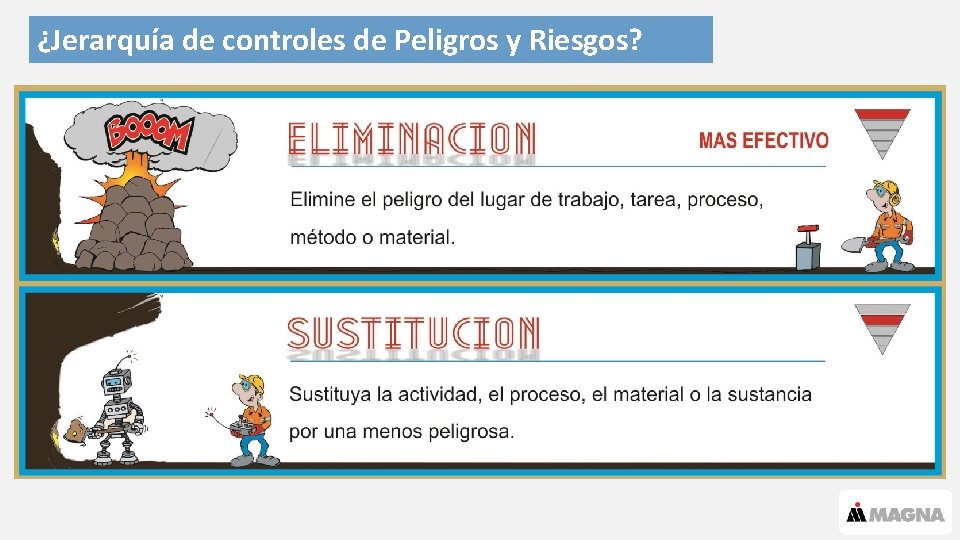 ¿Jerarquía de controles de Peligros y Riesgos?

BOOOM

ELIMINACION

MAS EFECTIVO

Elimine el peligro del lugar de trabajo, tarea, proceso, método o material.

SUSTITUCION

Sustituya la actividad, el proceso, el material o la sustancia por una menos peligrosa.

MAGNA